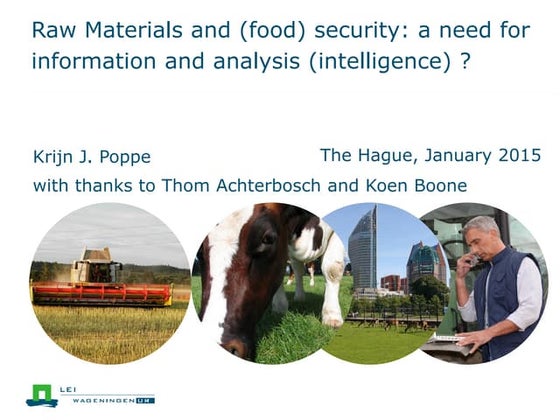 Raw Materials and (food) security: a need for information and analysis (intelligence) ?

Krijn J. Poppe

The Hague, January 2015

with thanks to Thom Achterbosch and Koen Boone

LEI
WAGENINGEN UR